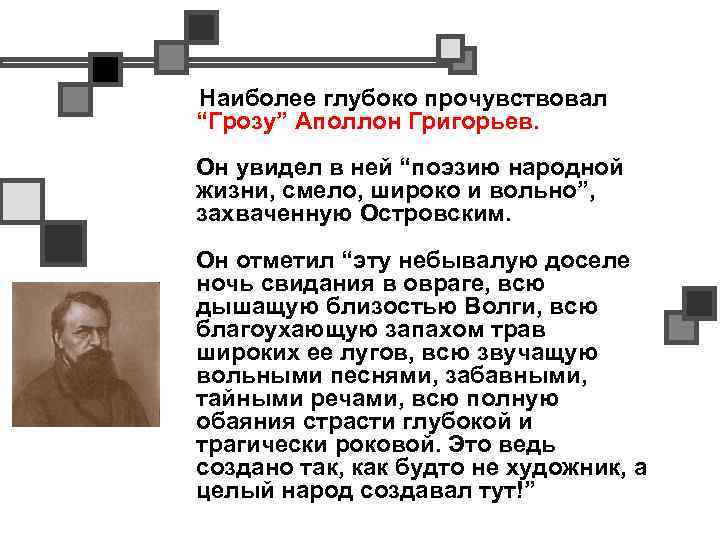 Наиболее глубоко прочувствовал “Грозу” Аполлон Григорьев.

Он увидел в ней “поэзию народной жизни, смело, широко и вольно”, захваченную Островским.

Он отметил “эту небывалую доселе ночь свидания в овраге, всю дышащую близостью Волги, всю благоухающую запахом трав широких ее лугов, всю звучащую вольными песнями, забавными, тайными речами, всю полную обаяния страсти глубокой и трагически роковой. Это ведь создано так, как будто не художник, а целый народ создавал тут!”